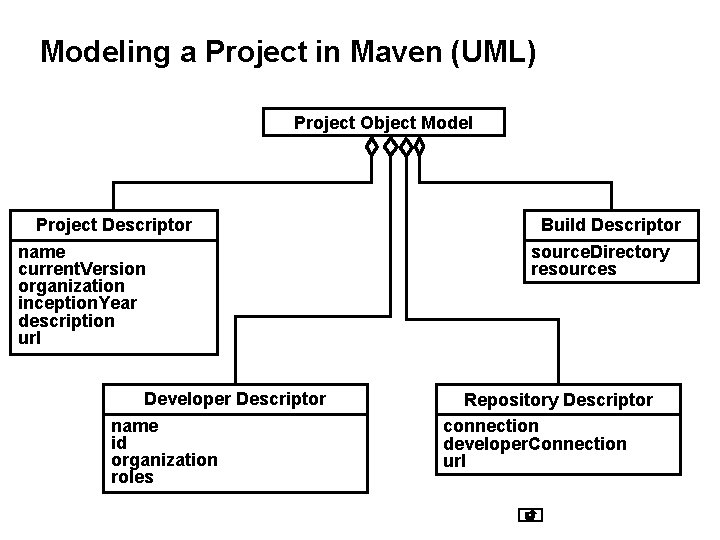 Modeling a Project in Maven (UML)

Project Object Model

Project Descriptor
name
currentVersion
organization
inceptionYear
description
url

Build Descriptor
sourceDirectory
resources

Developer Descriptor
name
id
organization
roles

Repository Descriptor
connection
developerConnection
url